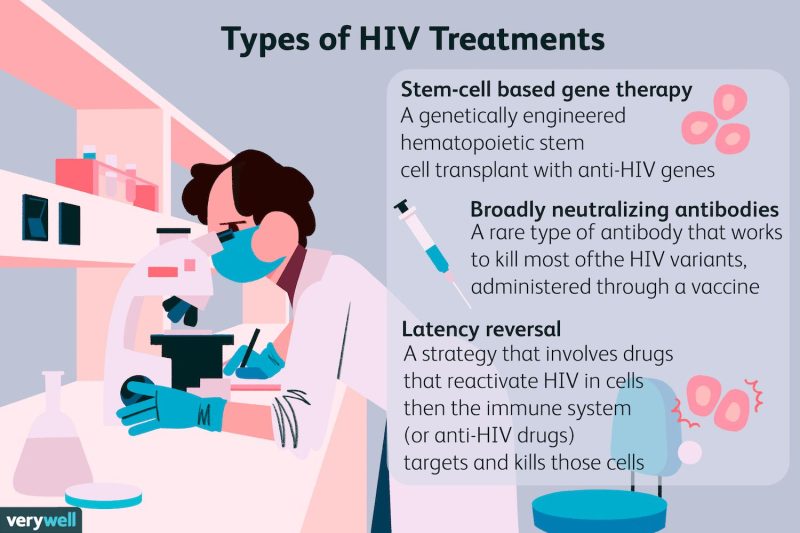 Types of HIV Treatments

Stem-cell based gene therapy
A genetically engineered hematopoietic stem cell transplant with anti-HIV genes

Broadly neutralizing antibodies
A rare type of antibody that works to kill most ofthe HIV variants, administered through a vaccine

Latency reversal
A strategy that involves drugs that reactivate HIV in cells then the immune system (or anti-HIV drugs) targets and kills those cells

verywell